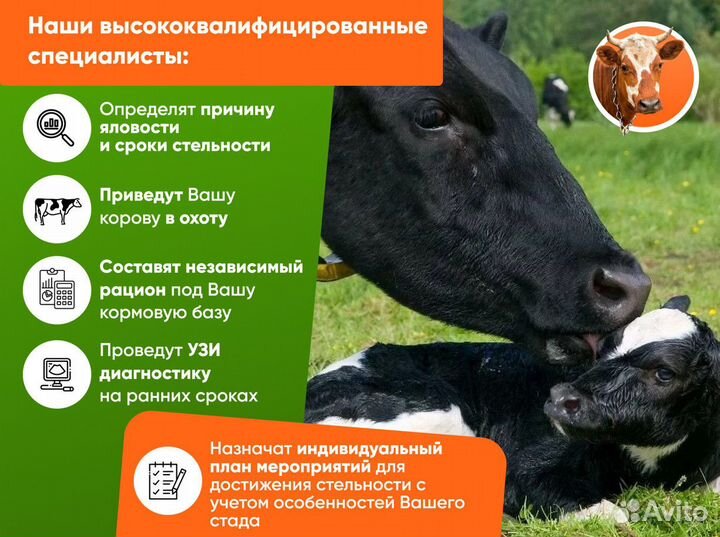 Наши высококвалифицированные специалисты:

Определят причину яловости и сроки стельности

Приведут Вашу корову в охоту

Составят независимый рацион под Вашу кормовую базу

Проведут УЗИ диагностику на ранних сроках

Назначат индивидуальный план мероприятий для достижения стельности с учетом особенностей Вашего стада

Avito